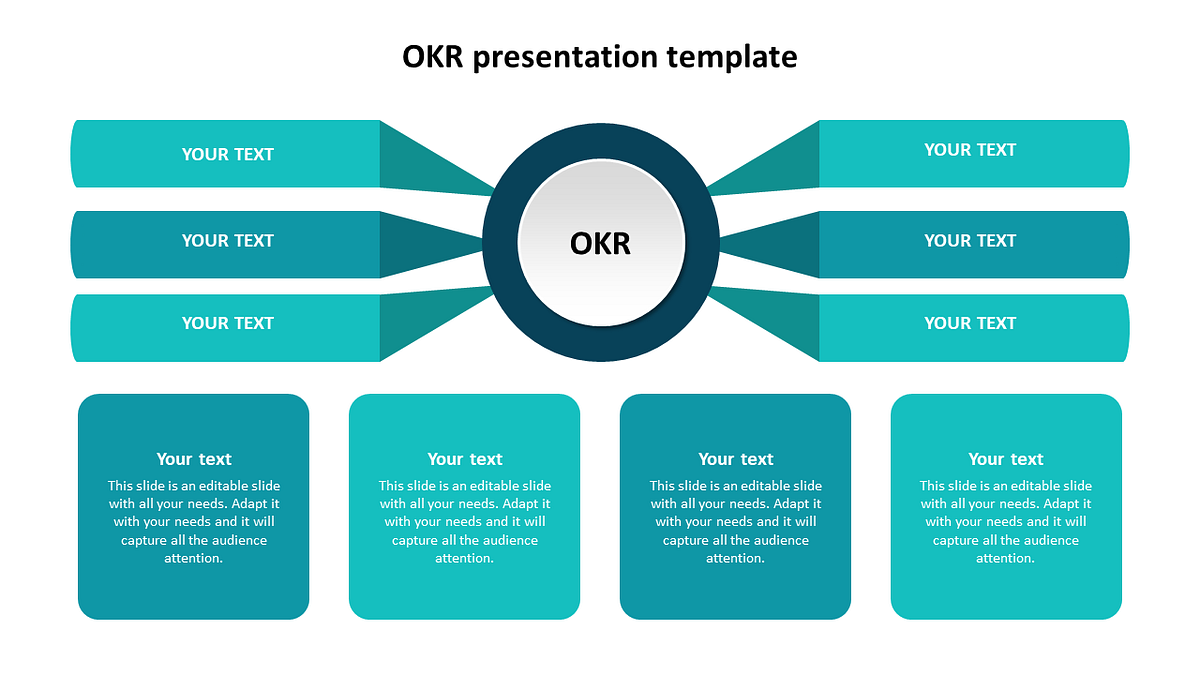 OKR presentation template

YOUR TEXT

YOUR TEXT

YOUR TEXT

OKR

YOUR TEXT

YOUR TEXT

YOUR TEXT

Your text

This slide is an editable slide with all your needs. Adapt it with your needs and it will capture all the audience attention.

Your text

This slide is an editable slide with all your needs. Adapt it with your needs and it will capture all the audience attention.

Your text

This slide is an editable slide with all your needs. Adapt it with your needs and it will capture all the audience attention.

Your text

This slide is an editable slide with all your needs. Adapt it with your needs and it will capture all the audience attention.